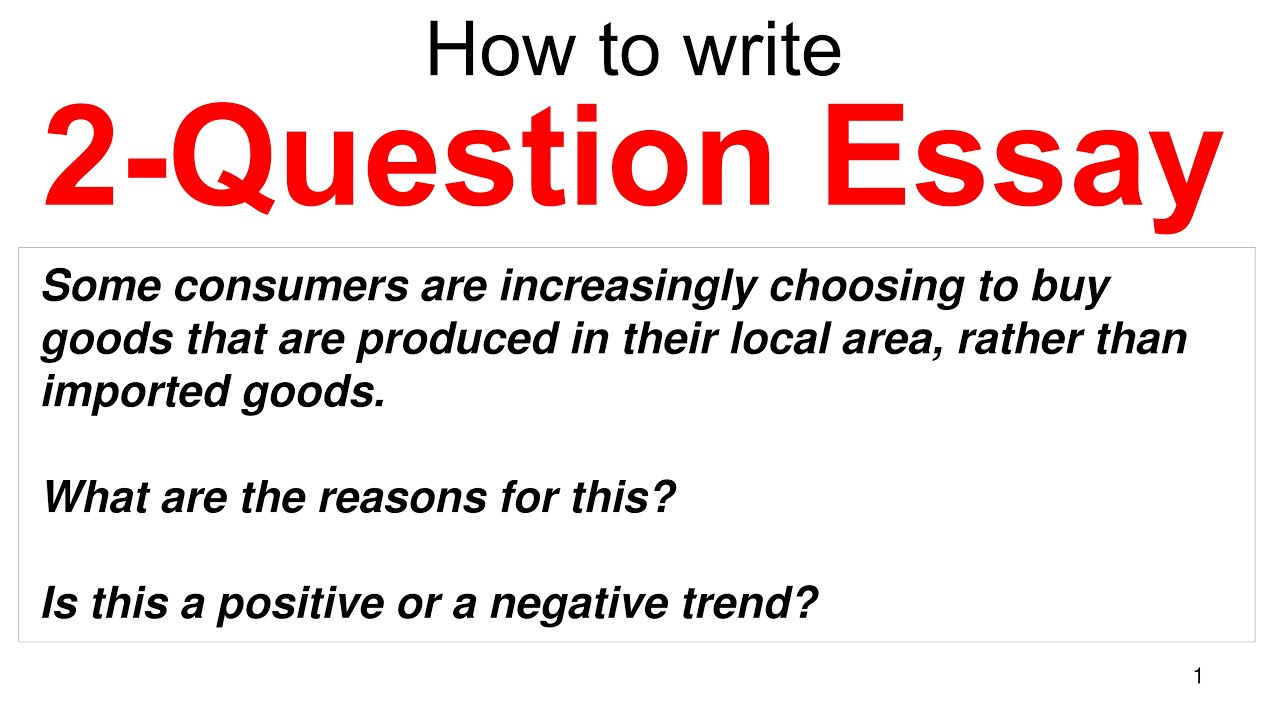 How to write
2-Question Essay

Some consumers are increasingly choosing to buy goods that are produced in their local area, rather than imported goods.

What are the reasons for this?

Is this a positive or a negative trend?

1